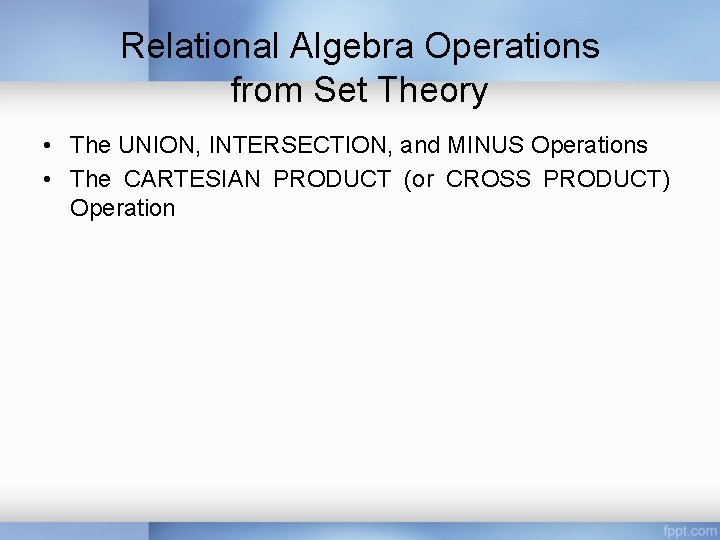 Relational Algebra Operations from Set Theory

• The UNION, INTERSECTION, and MINUS Operations
• The CARTESIAN PRODUCT (or CROSS PRODUCT) Operation

fppt.com